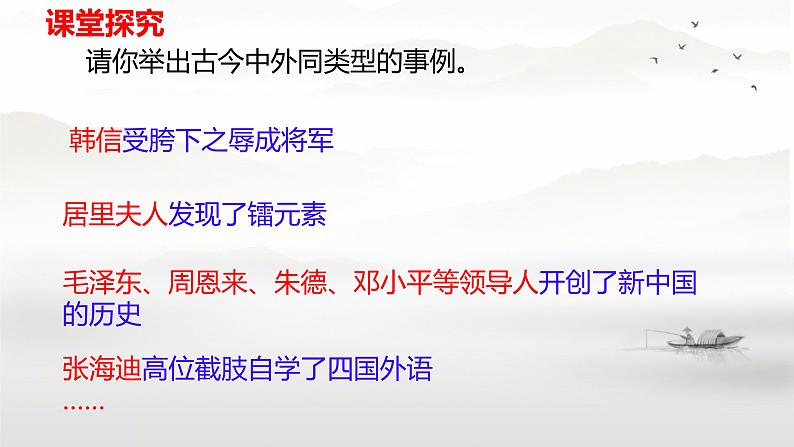 课堂探究

请你举出古今中外同类型的事例。

韩信受胯下之辱成将军

居里夫人发现了镭元素

毛泽东、周恩来、朱德、邓小平等领导人开创了新中国的历史

张海迪高位截肢自学了四国外语

……